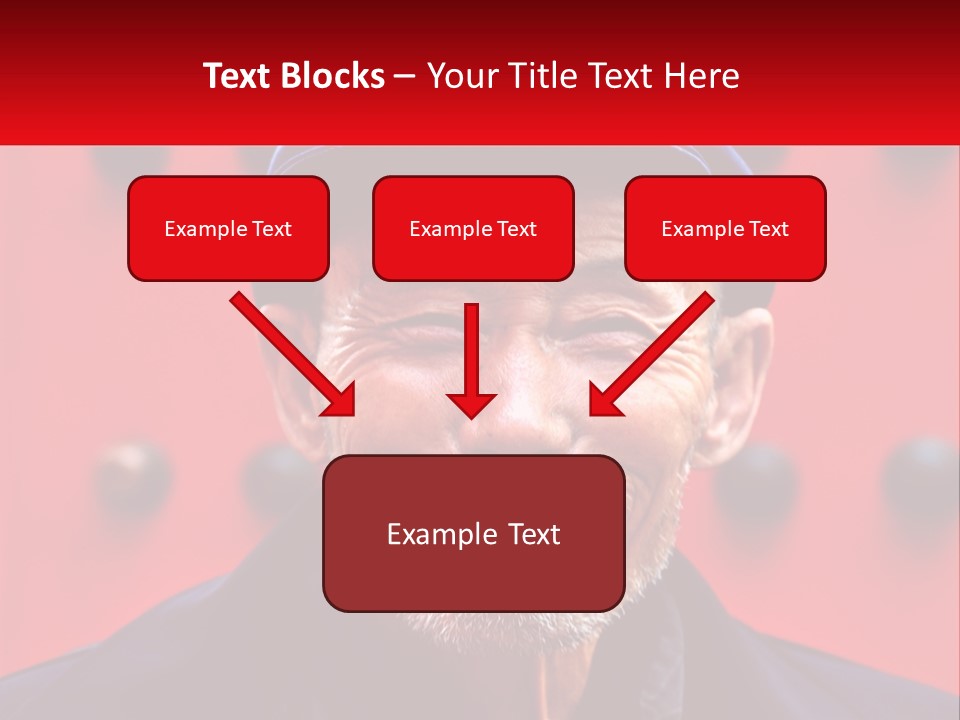 Text Blocks – Your Title Text Here

Example Text

Example Text

Example Text

Example Text